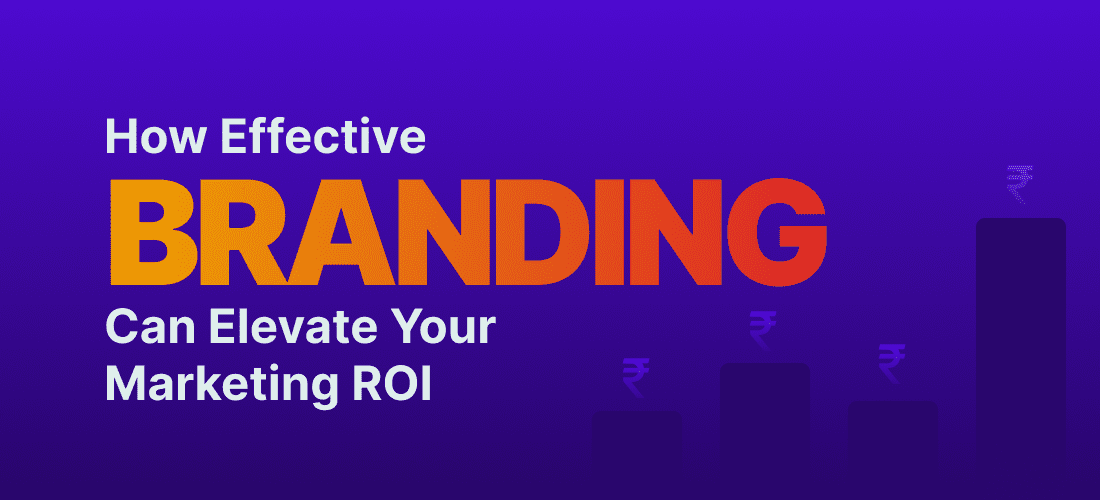 How Effective
BRANDING
Can Elevate Your
Marketing ROI

₹ ₹ ₹ ₹